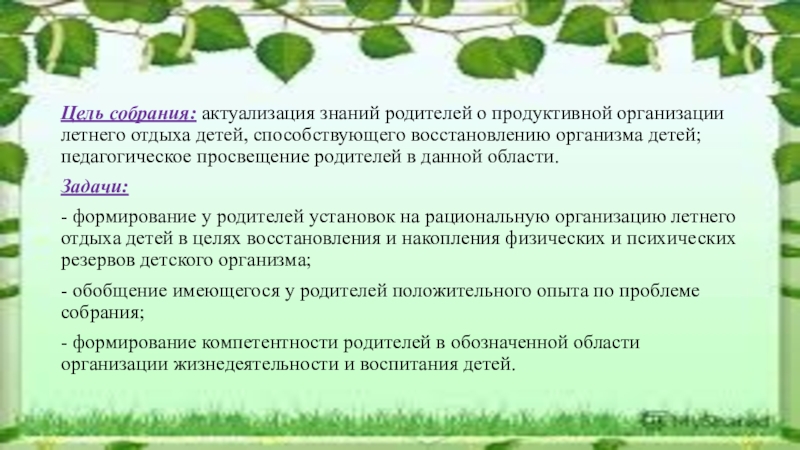 Цель собрания: актуализация знаний родителей о продуктивной организации летнего отдыха детей, способствующего восстановлению организма детей; педагогическое просвещение родителей в данной области.

Задачи:

- формирование у родителей установок на рациональную организацию летнего отдыха детей в целях восстановления и накопления физических и психических резервов детского организма;

- обобщение имеющегося у родителей положительного опыта по проблеме собрания;

- формирование компетентности родителей в обозначенной области организации жизнедеятельности и воспитания детей.

MyShared